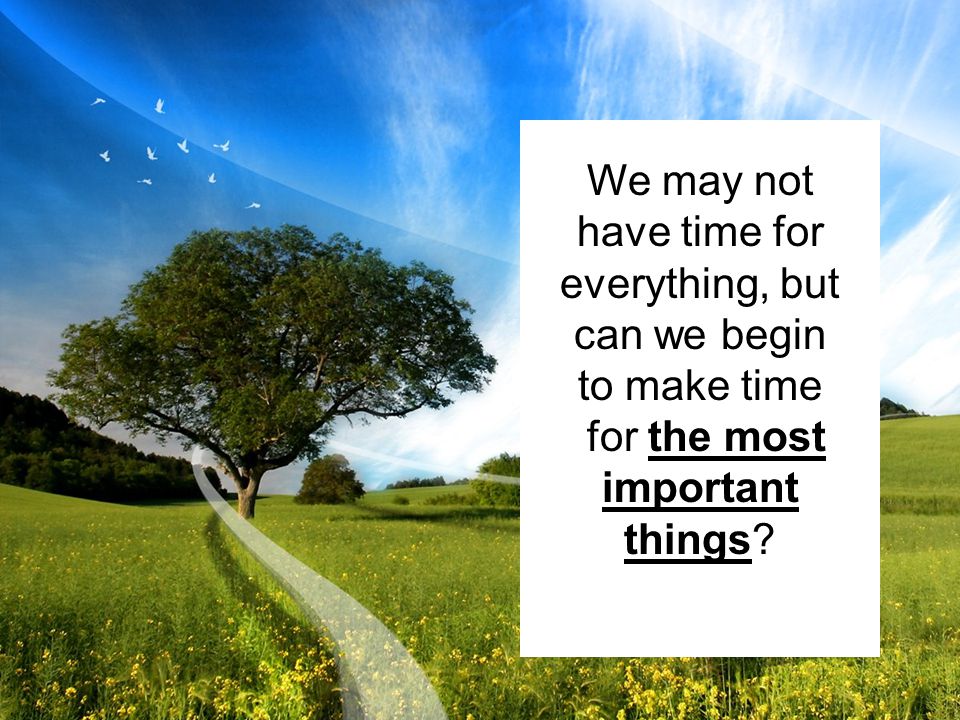 We may not have time for everything, but can we begin to make time for the most important things?